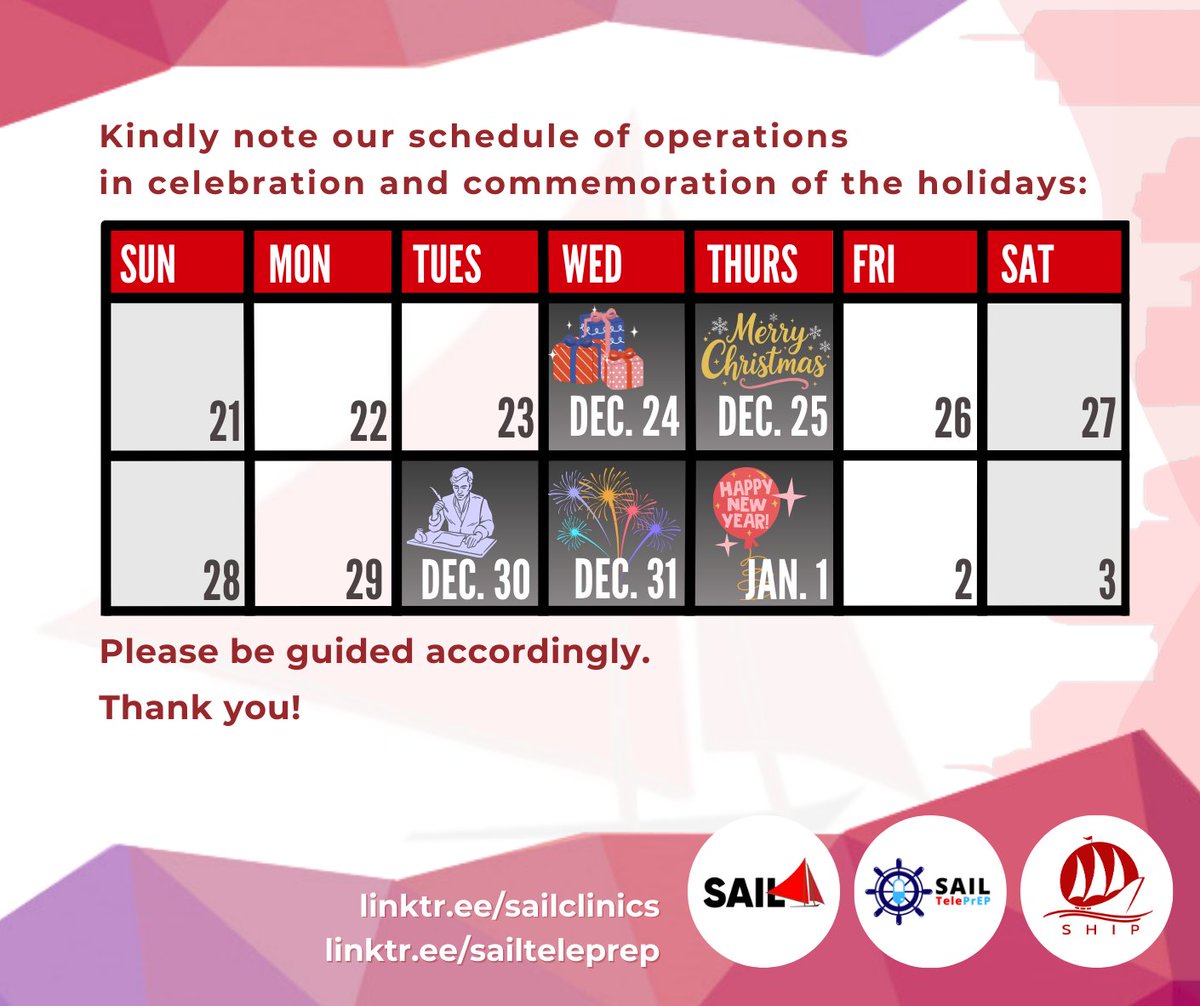 Kindly note our schedule of operations in celebration and commemoration of the holidays:

| SUN | MON | TUES | WED | THURS | FRI | SAT |
|---|---|---|---|---|---|---|
| 21 | 22 | 23 | DEC. 24 | Merry Christmas DEC. 25 | 26 | 27 |
| 28 | 29 | DEC. 30 | DEC. 31 | HAPPY NEW YEAR! JAN. 1 | 2 | 3 |

Please be guided accordingly.

Thank you!

linktr.ee/sailclinics
linktr.ee/sailteleprep

SAIL

SAIL TelePrEP

SHIP